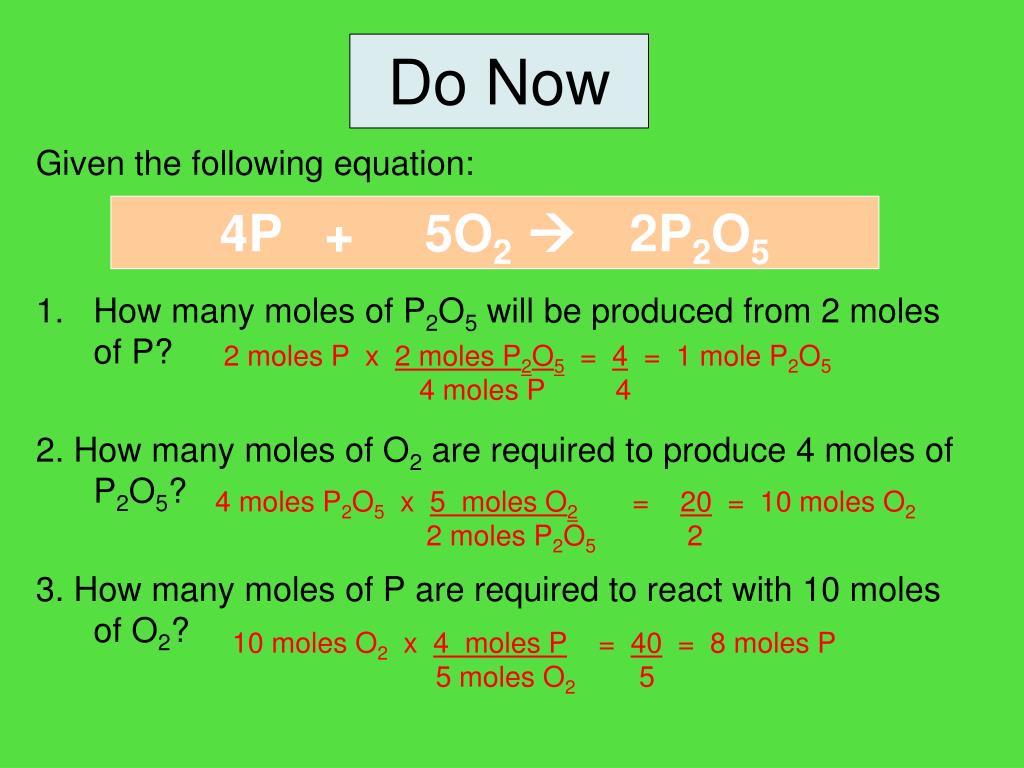 Do Now

Given the following equation:

$4P + 5O_2 \rightarrow 2P_2O_5$

1. How many moles of $P_2O_5$ will be produced from 2 moles of P? $2 \text{ moles P} \times \frac{2 \text{ moles } P_2O_5}{4 \text{ moles P}} = \frac{4}{4} = 1 \text{ mole } P_2O_5$

2. How many moles of $O_2$ are required to produce 4 moles of $P_2O_5$? $4 \text{ moles } P_2O_5 \times \frac{5 \text{ moles } O_2}{2 \text{ moles } P_2O_5} = \frac{20}{2} = 10 \text{ moles } O_2$

3. How many moles of P are required to react with 10 moles of $O_2$? $10 \text{ moles } O_2 \times \frac{4 \text{ moles P}}{5 \text{ moles } O_2} = \frac{40}{5} = 8 \text{ moles P}$